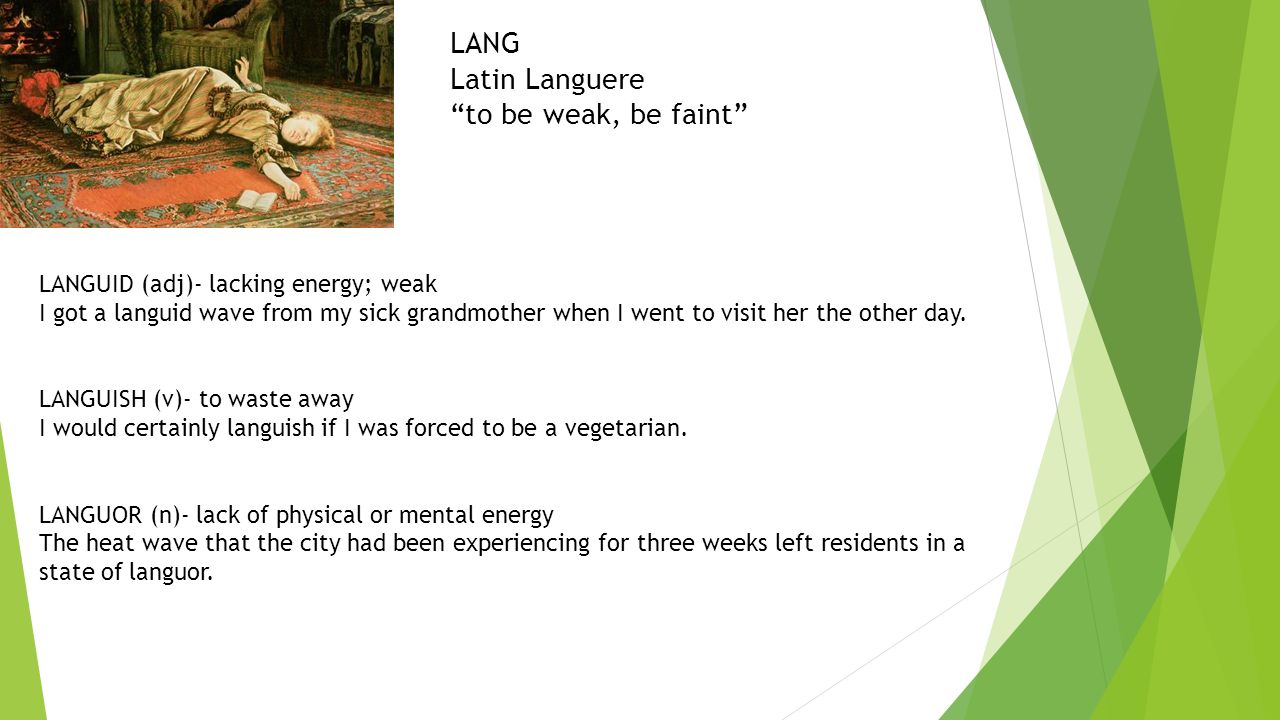 LANG
Latin Languere
“to be weak, be faint”

LANGUID (adj)- lacking energy; weak
I got a languid wave from my sick grandmother when I went to visit her the other day.

LANGUISH (v)- to waste away
I would certainly languish if I was forced to be a vegetarian.

LANGUOR (n)- lack of physical or mental energy
The heat wave that the city had been experiencing for three weeks left residents in a state of languor.